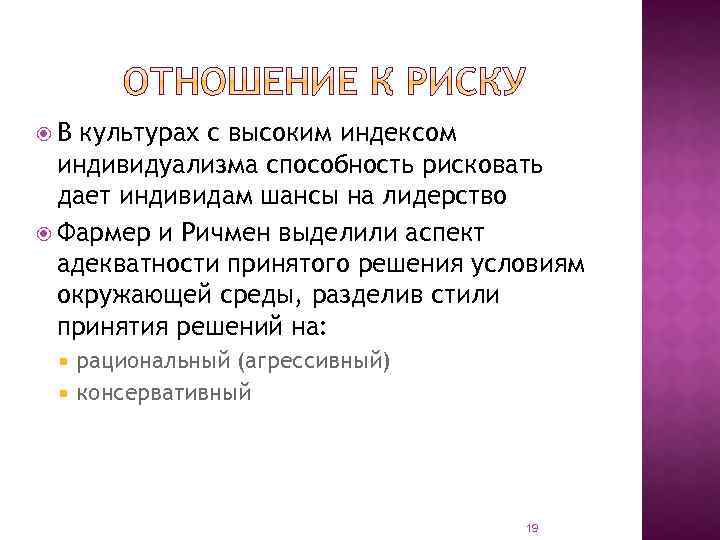 ОТНОШЕНИЕ К РИСКУ

В культурах с высоким индексом индивидуализма способность рисковать дает индивидам шансы на лидерство

Фармер и Ричмен выделили аспект адекватности принятого решения условиям окружающей среды, разделив стили принятия решений на:

рациональный (агрессивный)

консервативный

19